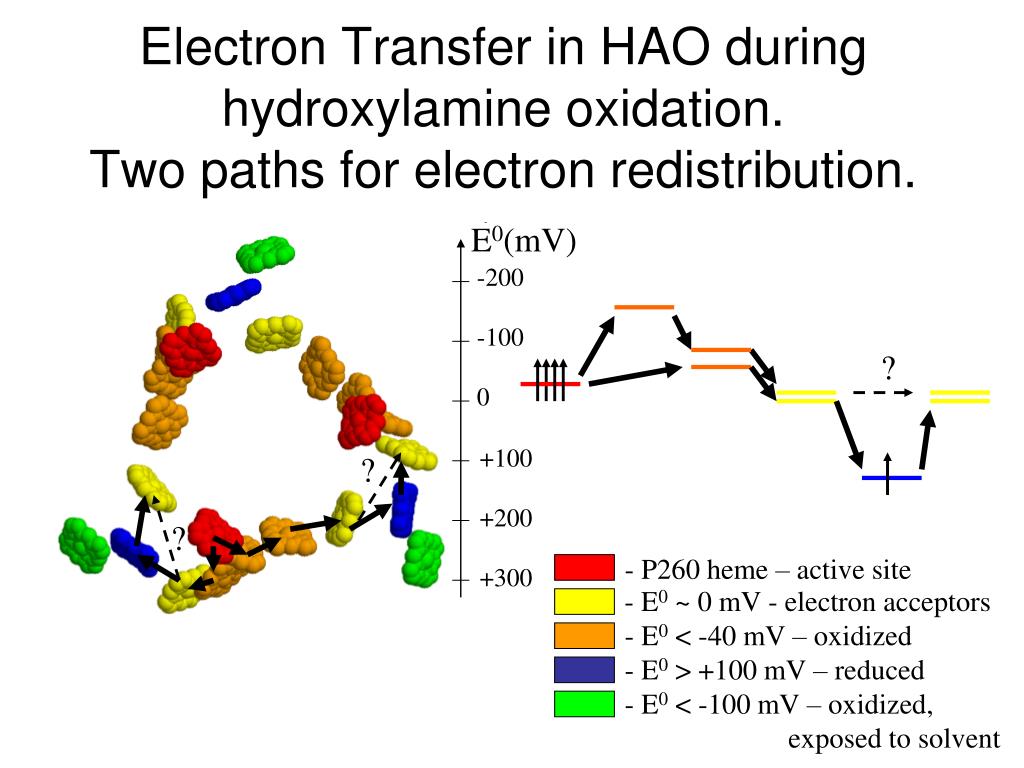 Electron Transfer in HAO during hydroxylamine oxidation.
Two paths for electron redistribution.

$E^0$(mV)
-200
-100
0
+100
+200
+300

?

?
?

- P260 heme – active site
- $E^0$ ~ 0 mV - electron acceptors
- $E^0$ < -40 mV – oxidized
- $E^0$ > +100 mV – reduced
- $E^0$ < -100 mV – oxidized, exposed to solvent